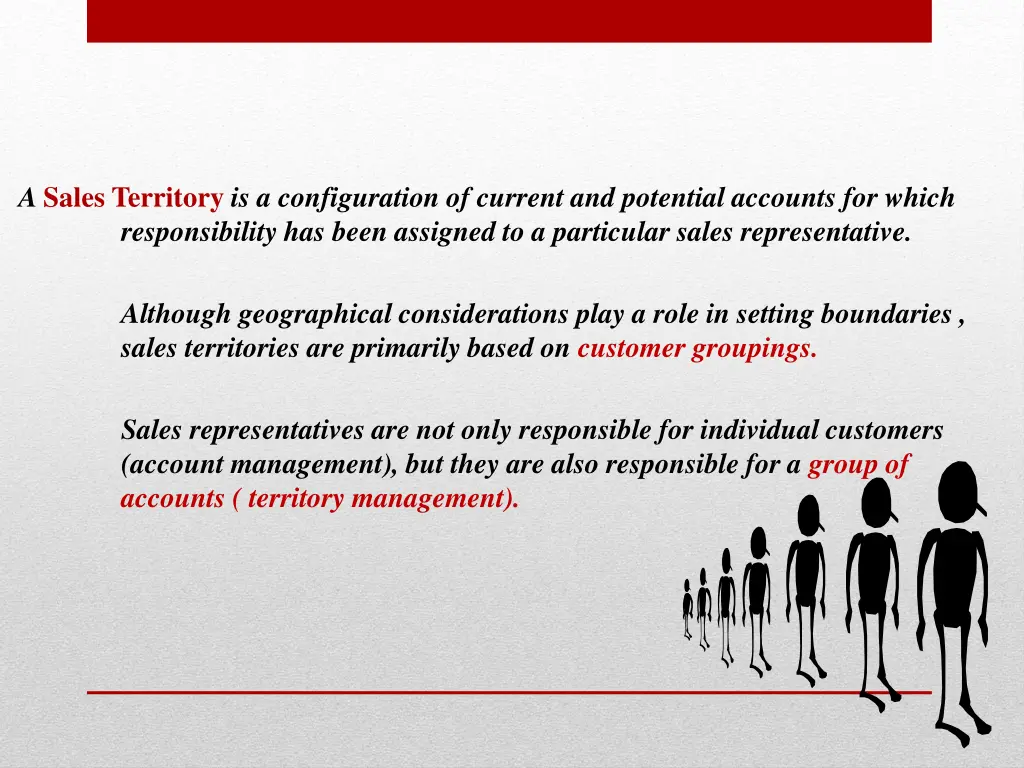 A Sales Territory is a configuration of current and potential accounts for which responsibility has been assigned to a particular sales representative.

Although geographical considerations play a role in setting boundaries , sales territories are primarily based on customer groupings.

Sales representatives are not only responsible for individual customers (account management), but they are also responsible for a group of accounts ( territory management).